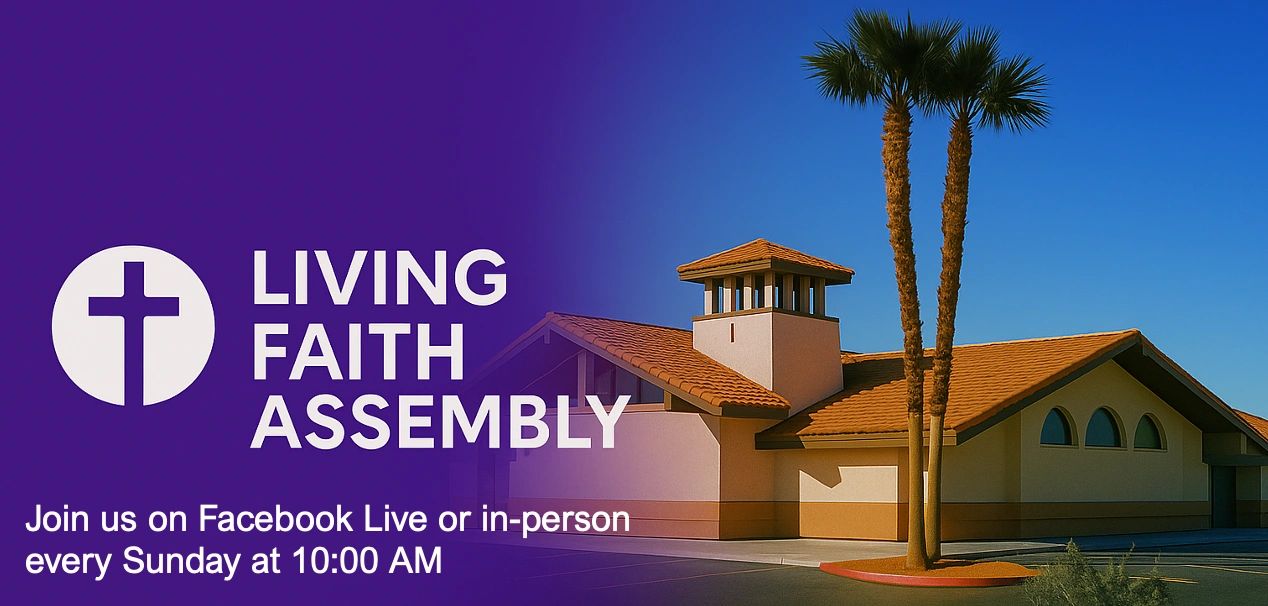 LIVING FAITH ASSEMBLY

Join us on Facebook Live or in-person every Sunday at 10:00 AM